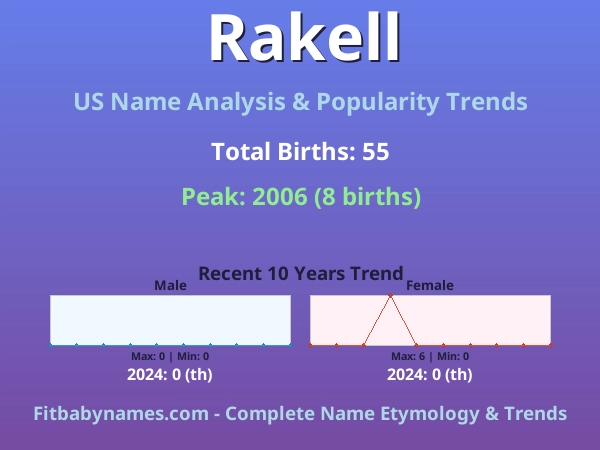 Rakell

US Name Analysis & Popularity Trends

Total Births: 55

Peak: 2006 (8 births)

Recent 10 Years Trend

Male

Max: 0 | Min: 0

2024: 0 (th)

Female

Max: 6 | Min: 0

2024: 0 (th)

Fitbabynames.com - Complete Name Etymology & Trends